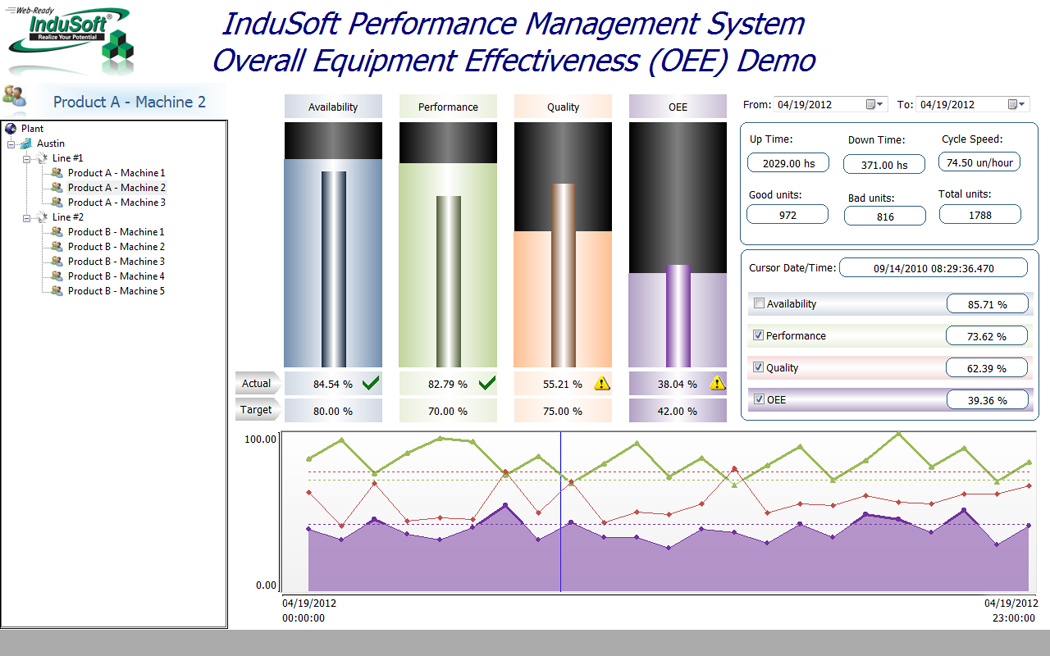 Web-Ready
InduSoft®
Realize Your Potential

InduSoft Performance Management System
Overall Equipment Effectiveness (OEE) Demo

Product A - Machine 2

Plant
Austin
Line #1
Product A - Machine 1
Product A - Machine 2
Product A - Machine 3
Line #2
Product B - Machine 1
Product B - Machine 2
Product B - Machine 3
Product B - Machine 4
Product B - Machine 5

| | Availability | Performance | Quality | OEE |
|---|---|---|---|---|
| Actual | 84.54 % | 82.79 % | 55.21 % | 38.04 % |
| Target | 80.00 % | 70.00 % | 75.00 % | 42.00 % |

From: 04/19/2012 To: 04/19/2012

Up Time: 2029.00 hs
Down Time: 371.00 hs
Cycle Speed: 74.50 un/hour
Good units: 972
Bad units: 816
Total units: 1788

Cursor Date/Time: 09/14/2010 08:29:36.470

Availability 85.71 %
Performance 73.62 %
Quality 62.39 %
OEE 39.36 %

100.00
0.00
04/19/2012
00:00:00
04/19/2012
23:00:00